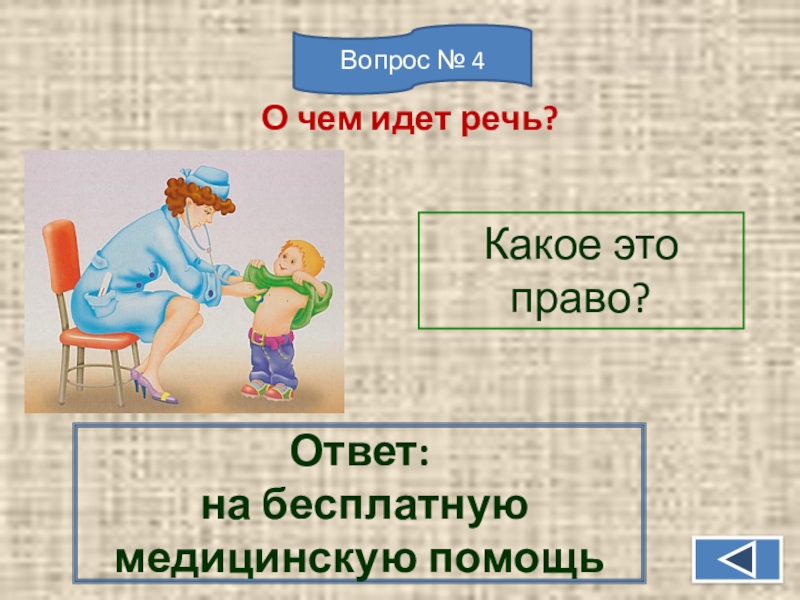 Вопрос № 4

О чем идет речь?

Какое это право?

Ответ:
на бесплатную медицинскую помощь